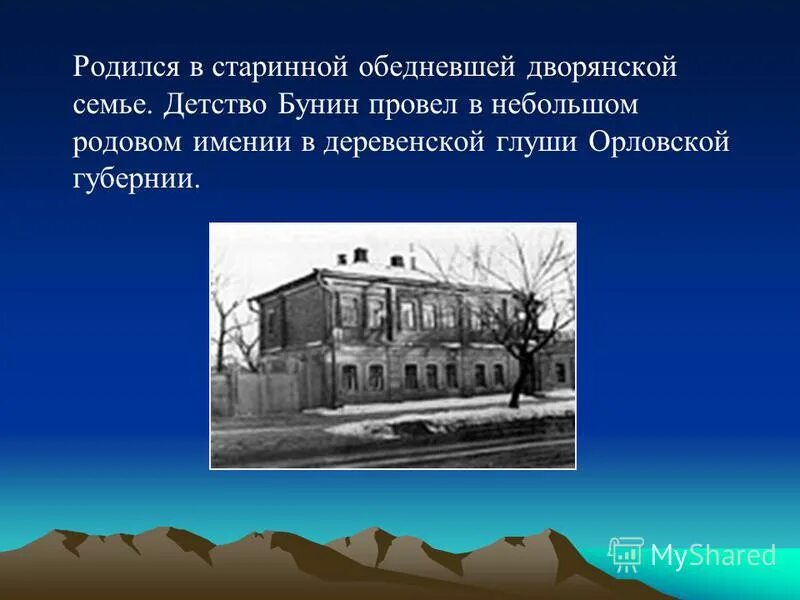 Родился в старинной обедневшей дворянской семье. Детство Бунин провел в небольшом родовом имении в деревенской глуши Орловской губернии.

MyShared